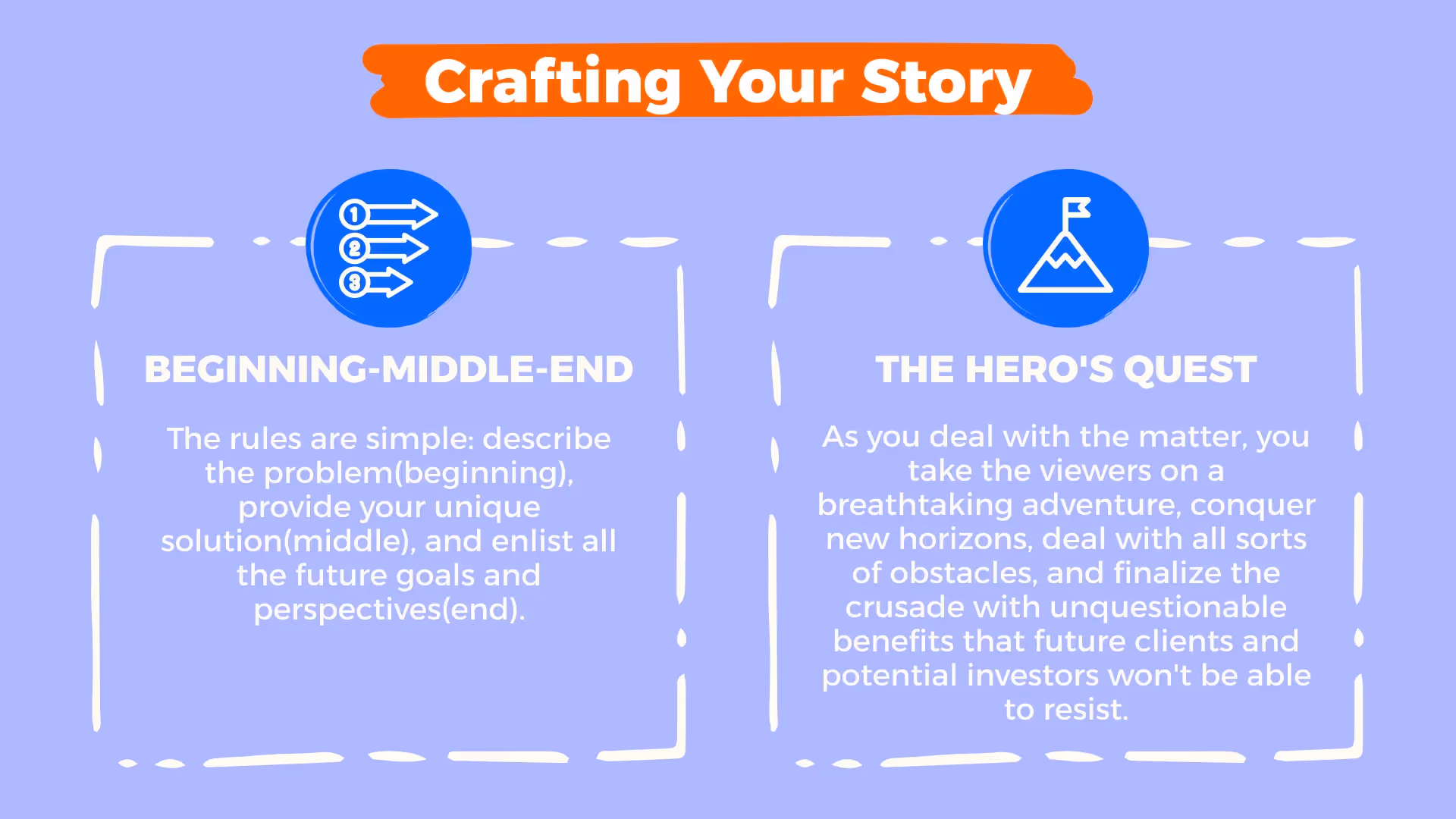 Crafting Your Story

1
2
3

BEGINNING-MIDDLE-END

The rules are simple: describe the problem(beginning), provide your unique solution(middle), and enlist all the future goals and perspectives(end).

THE HERO'S QUEST

As you deal with the matter, you take the viewers on a breathtaking adventure, conquer new horizons, deal with all sorts of obstacles, and finalize the crusade with unquestionable benefits that future clients and potential investors won't be able to resist.